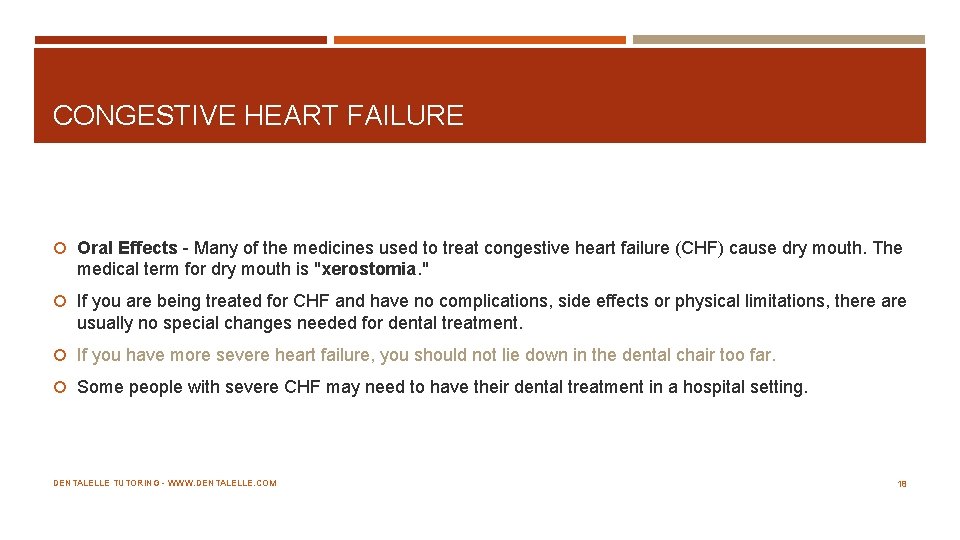 CONGESTIVE HEART FAILURE

Oral Effects - Many of the medicines used to treat congestive heart failure (CHF) cause dry mouth. The medical term for dry mouth is "xerostomia."

If you are being treated for CHF and have no complications, side effects or physical limitations, there are usually no special changes needed for dental treatment.

If you have more severe heart failure, you should not lie down in the dental chair too far.

Some people with severe CHF may need to have their dental treatment in a hospital setting.

DENTALELLE TUTORING - WWW.DENTALELLE.COM

18